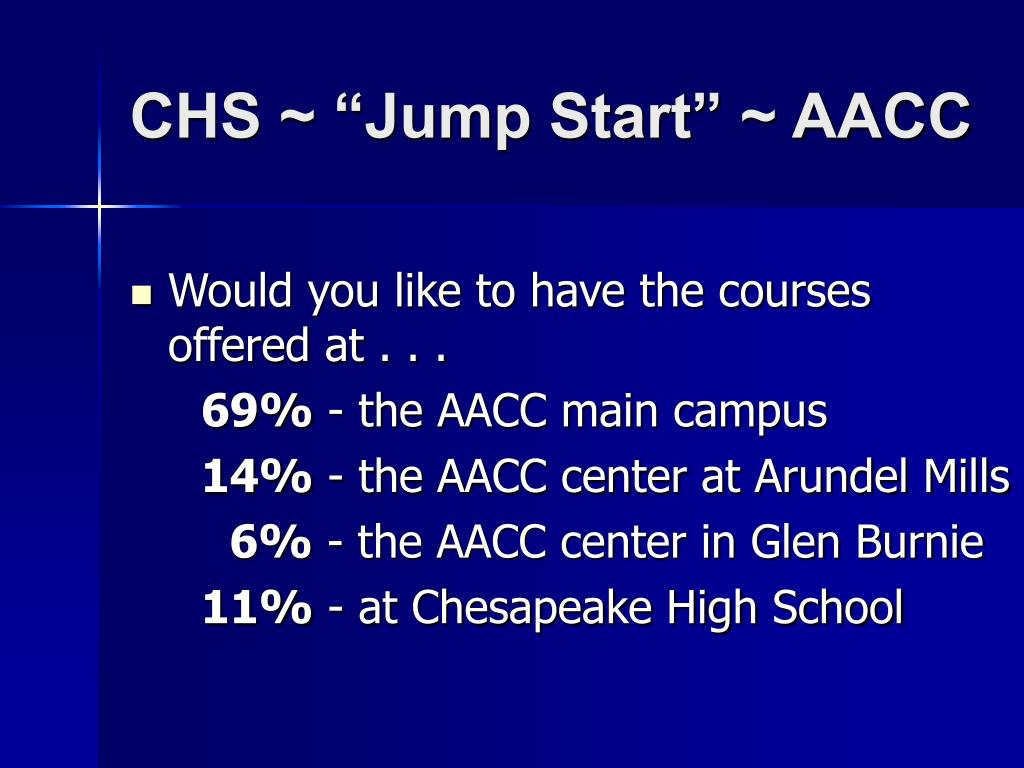 CHS ~ “Jump Start” ~ AACC

Would you like to have the courses offered at . . .

69% - the AACC main campus
14% - the AACC center at Arundel Mills
6% - the AACC center in Glen Burnie
11% - at Chesapeake High School